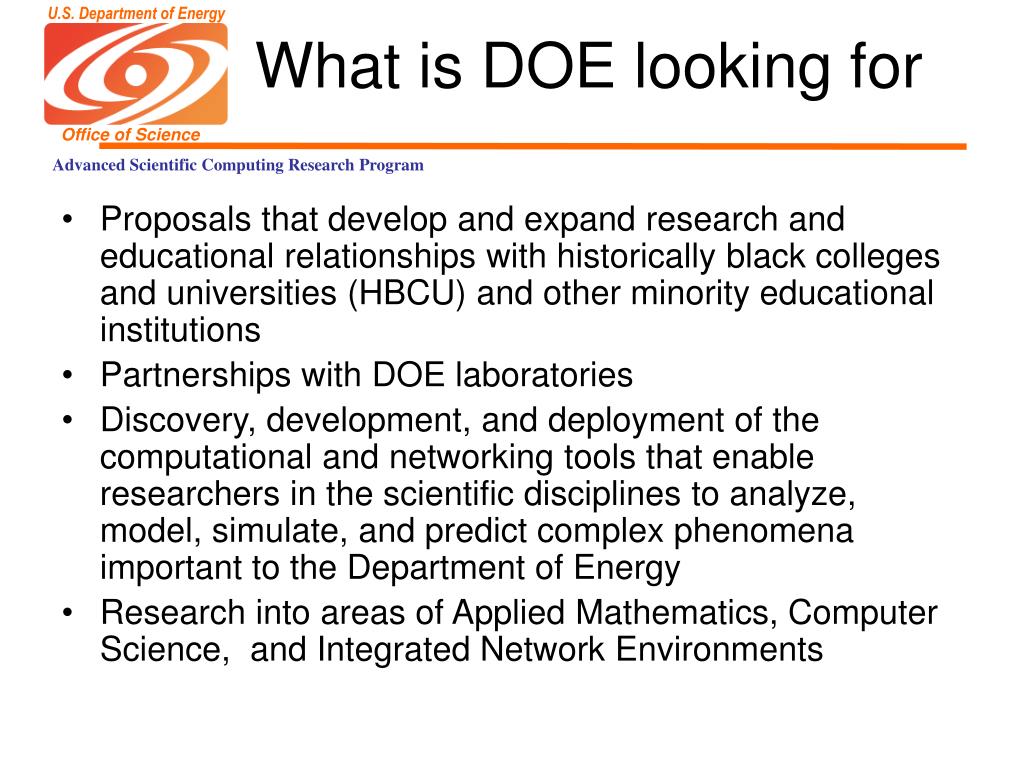 U.S. Department of Energy

Office of Science

What is DOE looking for

Advanced Scientific Computing Research Program

• Proposals that develop and expand research and educational relationships with historically black colleges and universities (HBCU) and other minority educational institutions
• Partnerships with DOE laboratories
• Discovery, development, and deployment of the computational and networking tools that enable researchers in the scientific disciplines to analyze, model, simulate, and predict complex phenomena important to the Department of Energy
• Research into areas of Applied Mathematics, Computer Science, and Integrated Network Environments